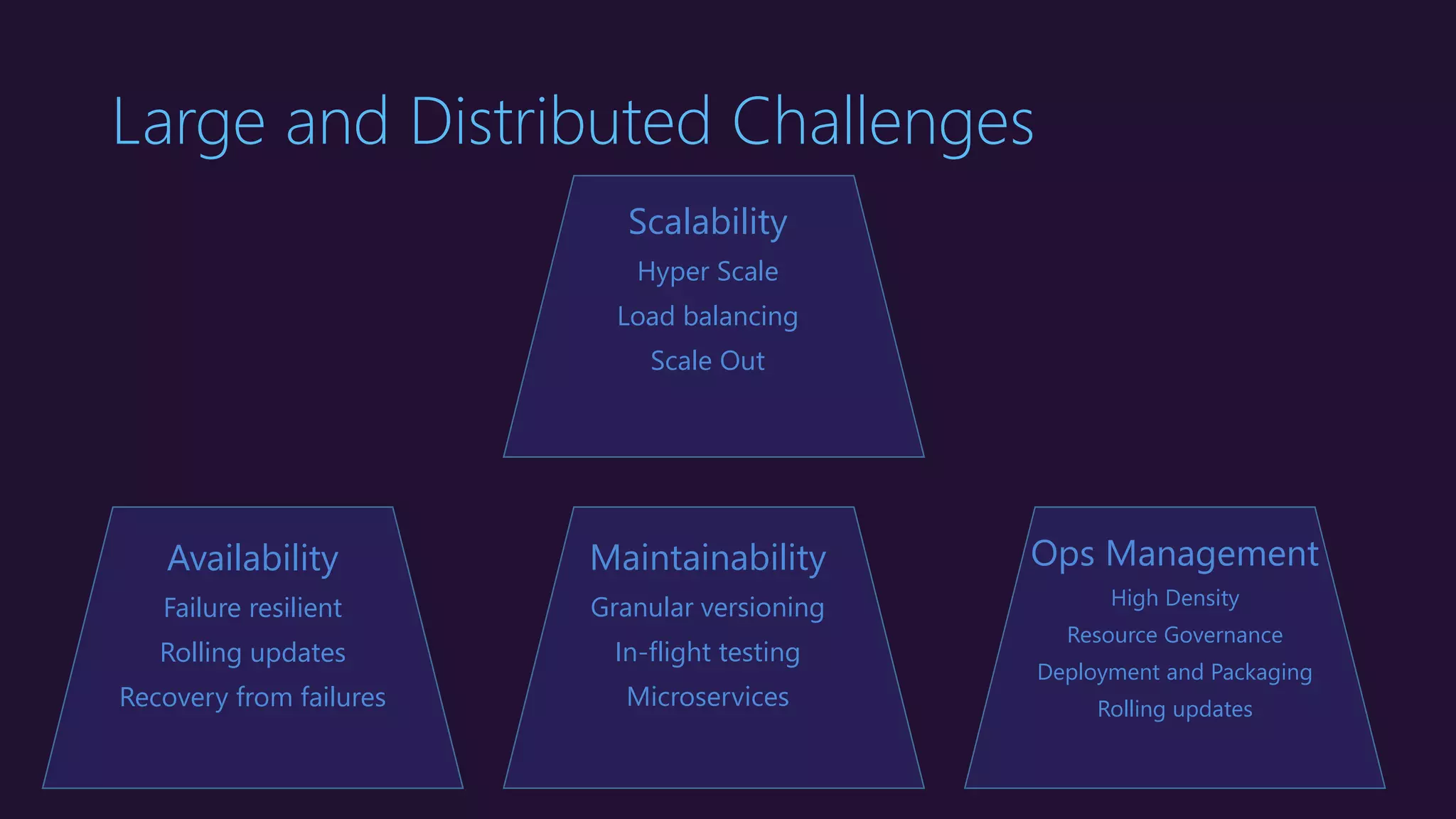 Large and Distributed Challenges

Scalability
Hyper Scale
Load balancing
Scale Out

Availability
Failure resilient
Rolling updates
Recovery from failures

Maintainability
Granular versioning
In-flight testing
Microservices

Ops Management
High Density
Resource Governance
Deployment and Packaging
Rolling updates